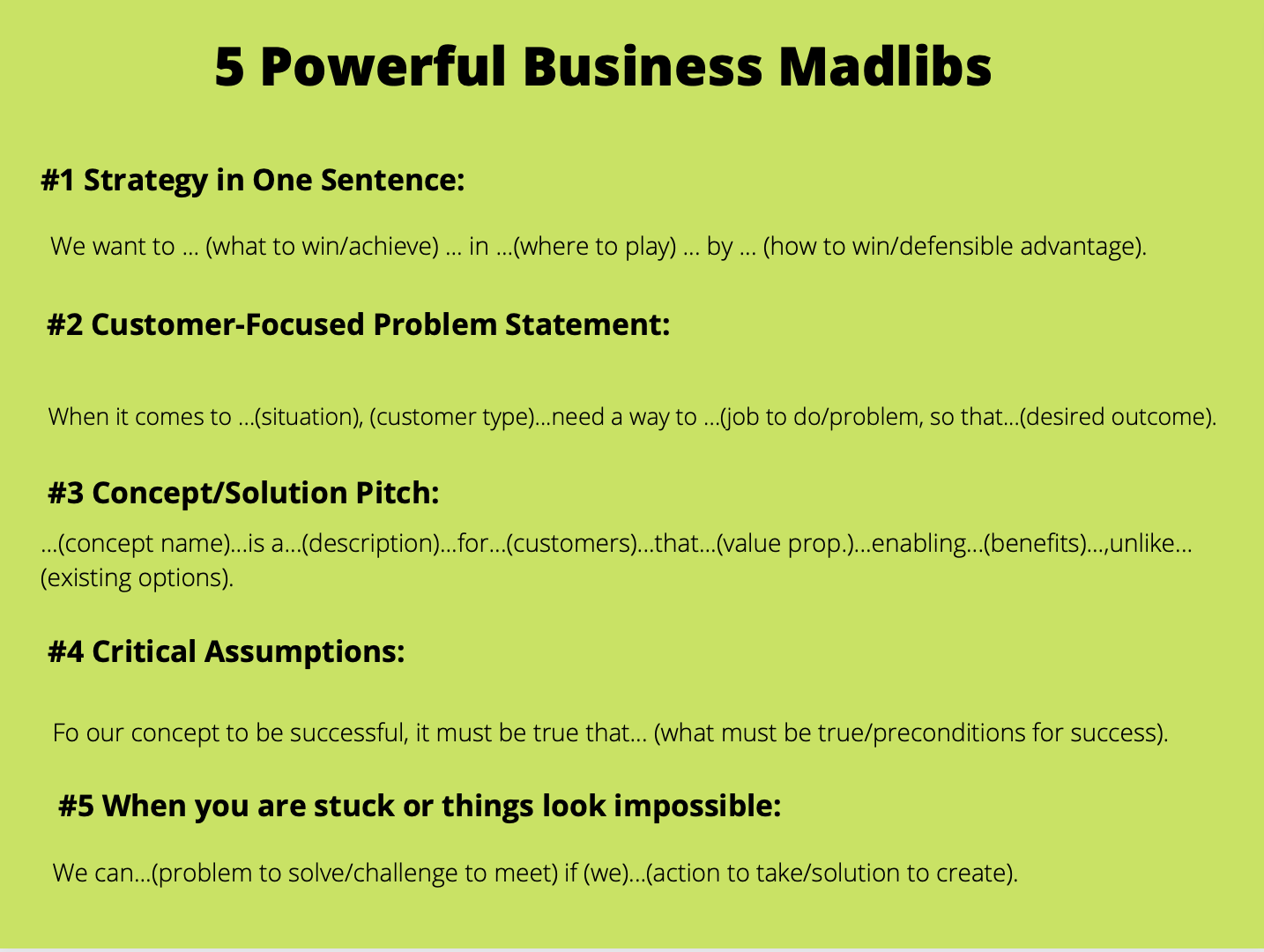 5 Powerful Business Madlibs

#1 Strategy in One Sentence:

We want to … (what to win/achieve) … in …(where to play) … by … (how to win/defensible advantage).

#2 Customer-Focused Problem Statement:

When it comes to …(situation), (customer type)…need a way to …(job to do/problem, so that…(desired outcome).

#3 Concept/Solution Pitch:

…(concept name)…is a…(description)…for…(customers)…that…(value prop.)…enabling…(benefits)…,unlike…(existing options).

#4 Critical Assumptions:

Fo our concept to be successful, it must be true that… (what must be true/preconditions for success).

#5 When you are stuck or things look impossible:

We can…(problem to solve/challenge to meet) if (we)…(action to take/solution to create).